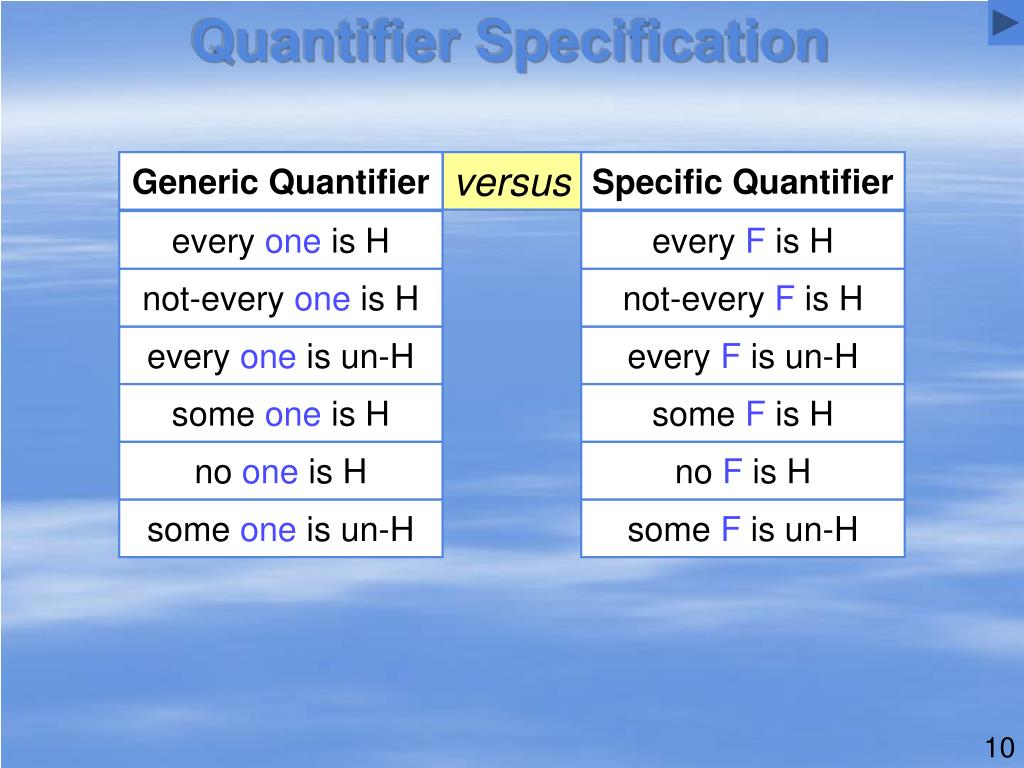 Quantifier Specification

| Generic Quantifier | versus | Specific Quantifier |
|---|---|---|
| every one is H | | every F is H |
| not-every one is H | | not-every F is H |
| every one is un-H | | every F is un-H |
| some one is H | | some F is H |
| no one is H | | no F is H |
| some one is un-H | | some F is un-H |

10